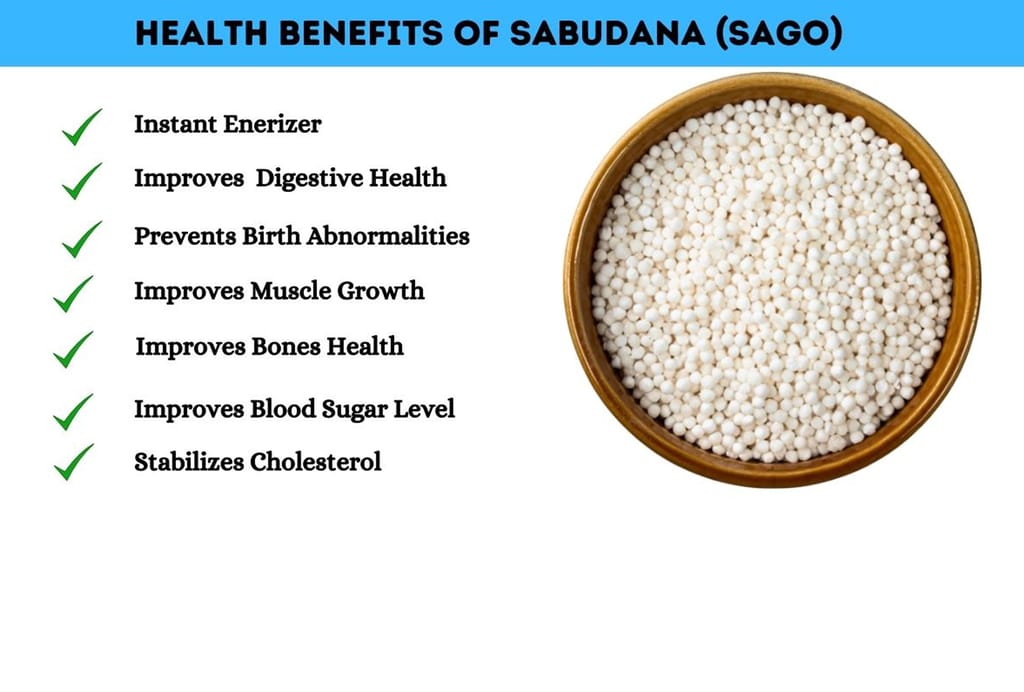 HEALTH BENEFITS OF SABUDANA (SAGO)

Instant Enerizer

Improves Digestive Health

Prevents Birth Abnormalities

Improves Muscle Growth

Improves Bones Health

Improves Blood Sugar Level

Stabilizes Cholesterol